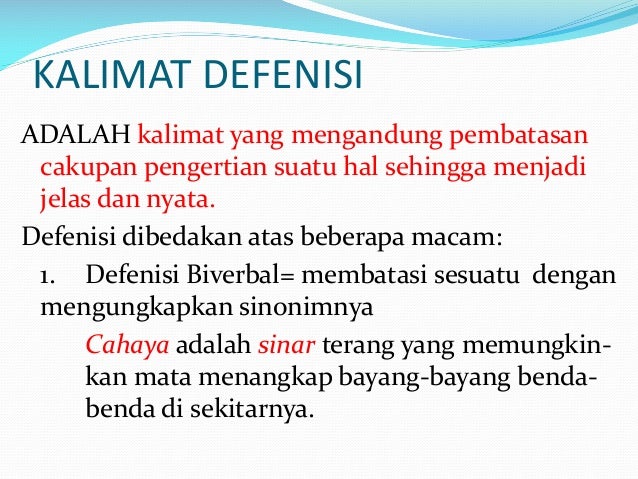 KALIMAT DEFENISI

ADALAH kalimat yang mengandung pembatasan cakupan pengertian suatu hal sehingga menjadi jelas dan nyata.

Defenisi dibedakan atas beberapa macam:

1. Defenisi Biverbal= membatasi sesuatu dengan mengungkapkan sinonimnya

Cahaya adalah sinar terang yang memungkinkan mata menangkap bayang-bayang benda-benda di sekitarnya.